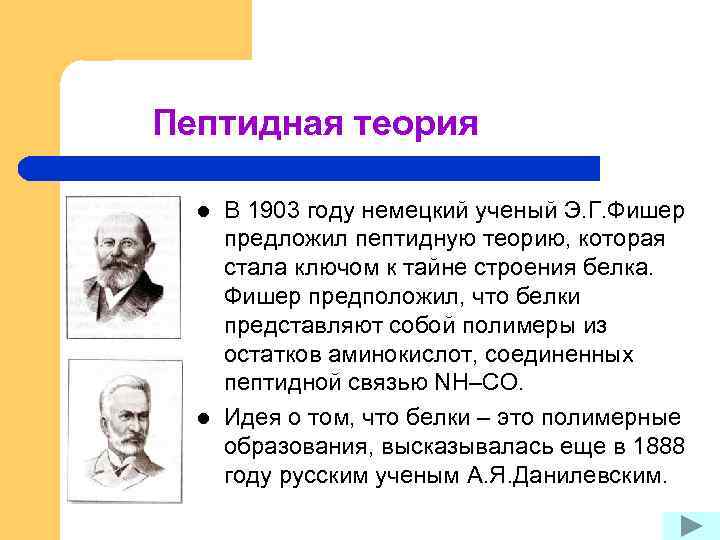 Пептидная теория

- В 1903 году немецкий ученый Э.Г.Фишер предложил пептидную теорию, которая стала ключом к тайне строения белка. Фишер предположил, что белки представляют собой полимеры из остатков аминокислот, соединенных пептидной связью NH–CO.
- Идея о том, что белки – это полимерные образования, высказывалась еще в 1888 году русским ученым А.Я.Данилевским.